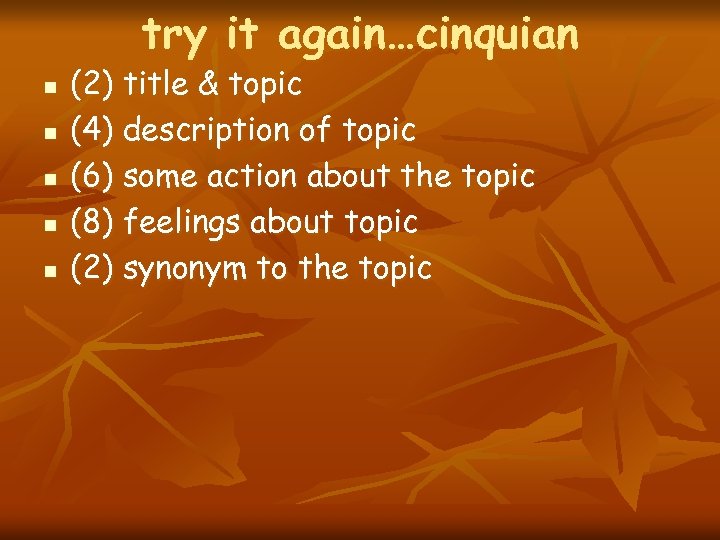 try it again…cinquian

- (2) title & topic
- (4) description of topic
- (6) some action about the topic
- (8) feelings about topic
- (2) synonym to the topic